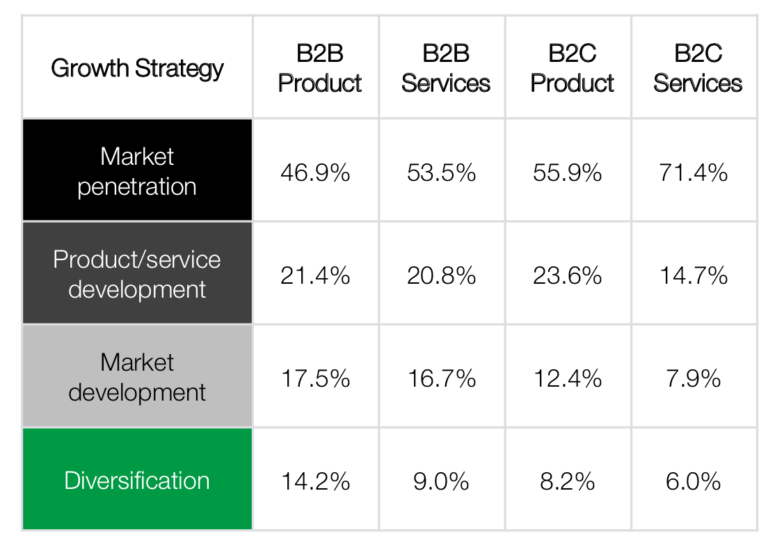 | Growth Strategy | B2B Product | B2B Services | B2C Product | B2C Services |
|---|---|---|---|---|
| Market penetration | 46.9% | 53.5% | 55.9% | 71.4% |
| Product/service development | 21.4% | 20.8% | 23.6% | 14.7% |
| Market development | 17.5% | 16.7% | 12.4% | 7.9% |
| Diversification | 14.2% | 9.0% | 8.2% | 6.0% |